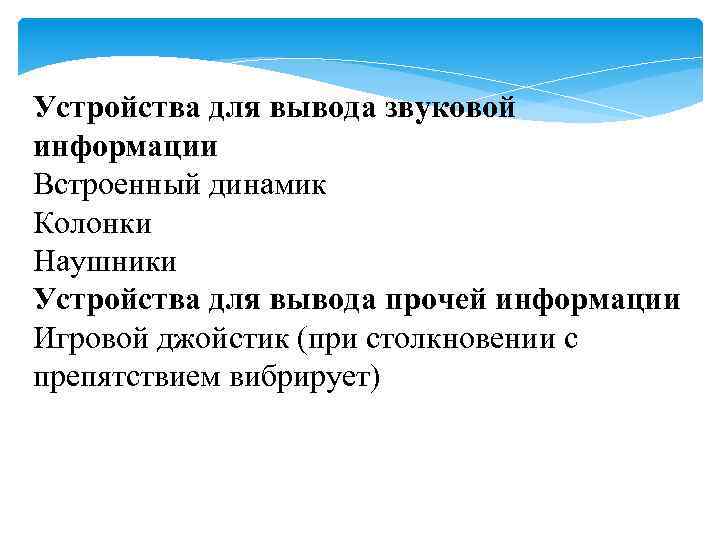 Устройства для вывода звуковой информации
Встроенный динамик
Колонки
Наушники
Устройства для вывода прочей информации
Игровой джойстик (при столкновении с препятствием вибрирует)